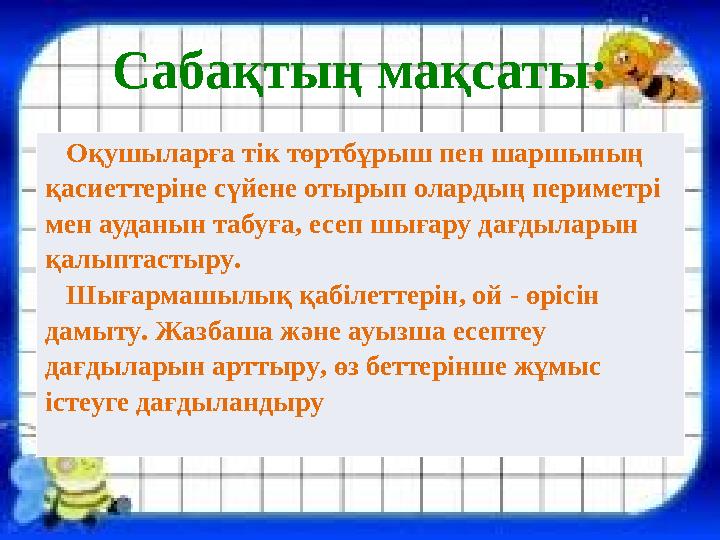 Сабақтың мақсаты:

Оқушыларға тік төртбұрыш пен шаршының қасиеттеріне сүйене отырып олардың периметрі мен ауданын табуға, есеп шығару дағдыларын қалыптастыру.

Шығармашылық қабілеттерін, ой - өрісін дамыту. Жазбаша және ауызша есептеу дағдыларын арттыру, өз беттерінше жұмыс істеуге дағдыландыру